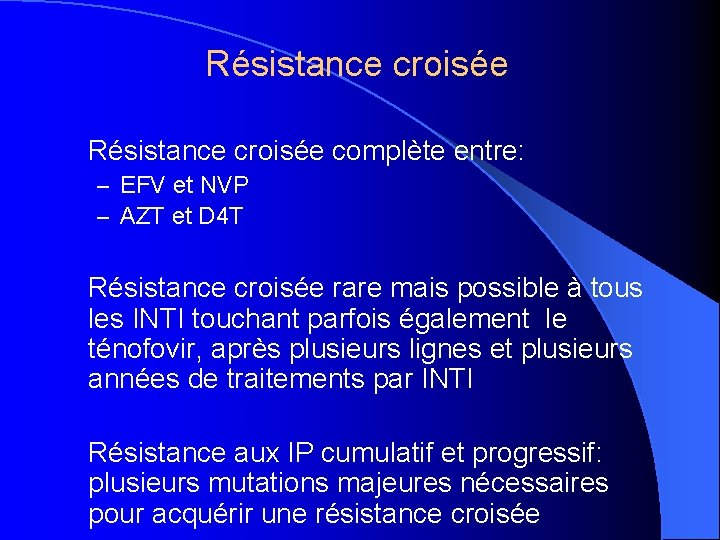 Résistance croisée

Résistance croisée complète entre:
– EFV et NVP
– AZT et D4T

Résistance croisée rare mais possible à tous les INTI touchant parfois également le ténofovir, après plusieurs lignes et plusieurs années de traitements par INTI

Résistance aux IP cumulatif et progressif: plusieurs mutations majeures nécessaires pour acquérir une résistance croisée